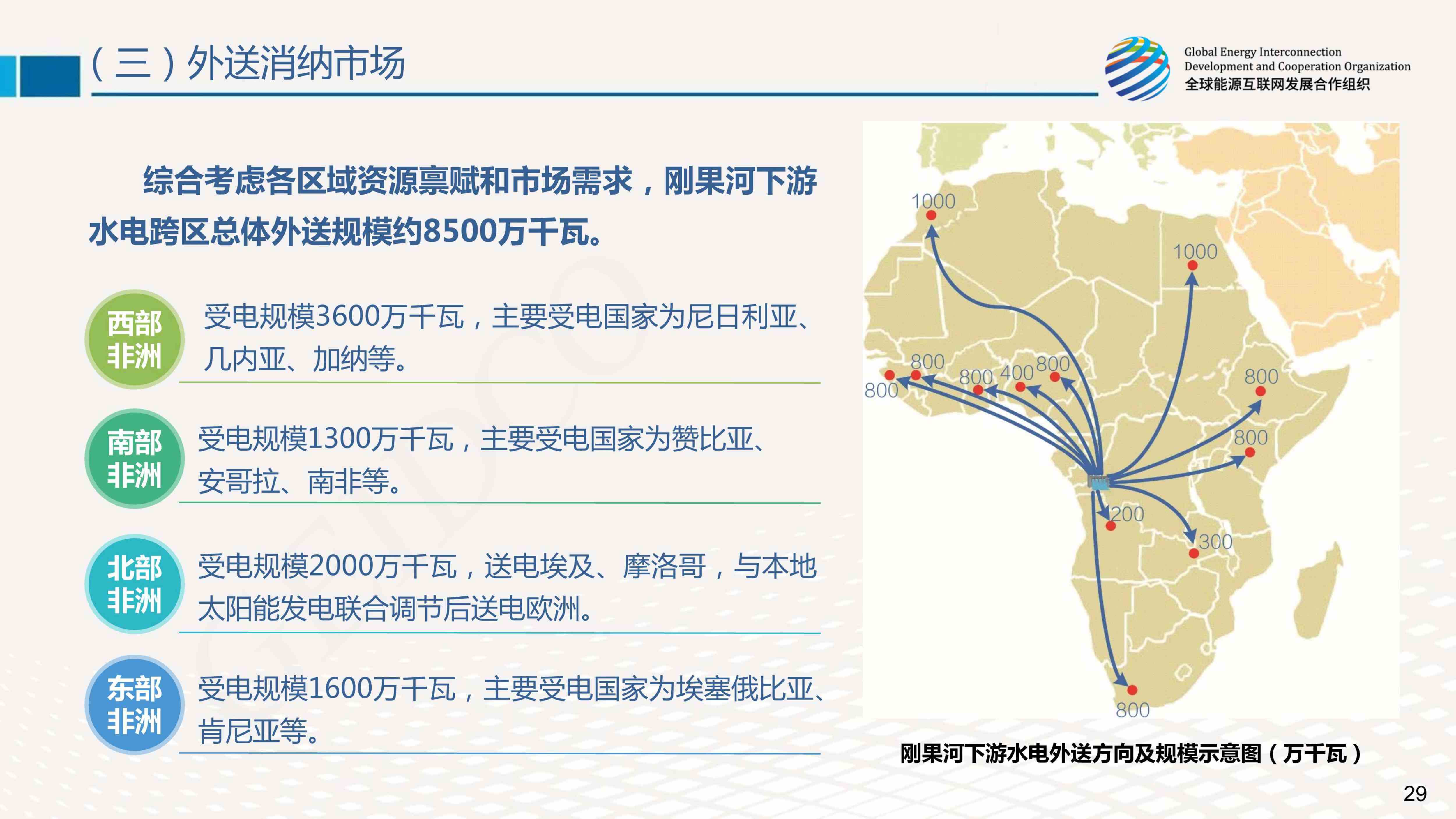 （三）外送消纳市场

Global Energy Interconnection Development and Cooperation Organization
全球能源互联网发展合作组织

综合考虑各区域资源禀赋和市场需求，刚果河下游水电跨区总体外送规模约8500万千瓦。

西部非洲

受电规模3600万千瓦，主要受电国家为尼日利亚、几内亚、加纳等。

南部非洲

受电规模1300万千瓦，主要受电国家为赞比亚、安哥拉、南非等。

北部非洲

受电规模2000万千瓦，送电埃及、摩洛哥，与本地太阳能发电联合调节后送电欧洲。

东部非洲

受电规模1600万千瓦，主要受电国家为埃塞俄比亚、肯尼亚等。

1000
1000
800
800
800
400
800
800
800
200
300
800

刚果河下游水电外送方向及规模示意图（万千瓦）

29